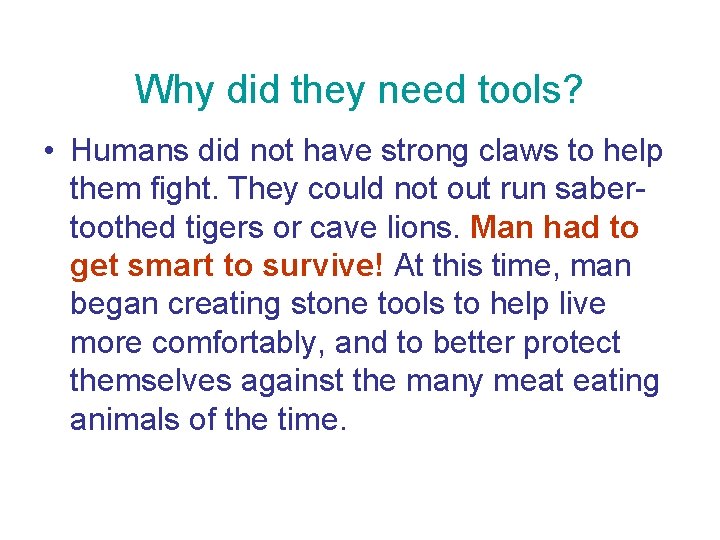 Why did they need tools?

• Humans did not have strong claws to help them fight. They could not out run saber-toothed tigers or cave lions. Man had to get smart to survive! At this time, man began creating stone tools to help live more comfortably, and to better protect themselves against the many meat eating animals of the time.